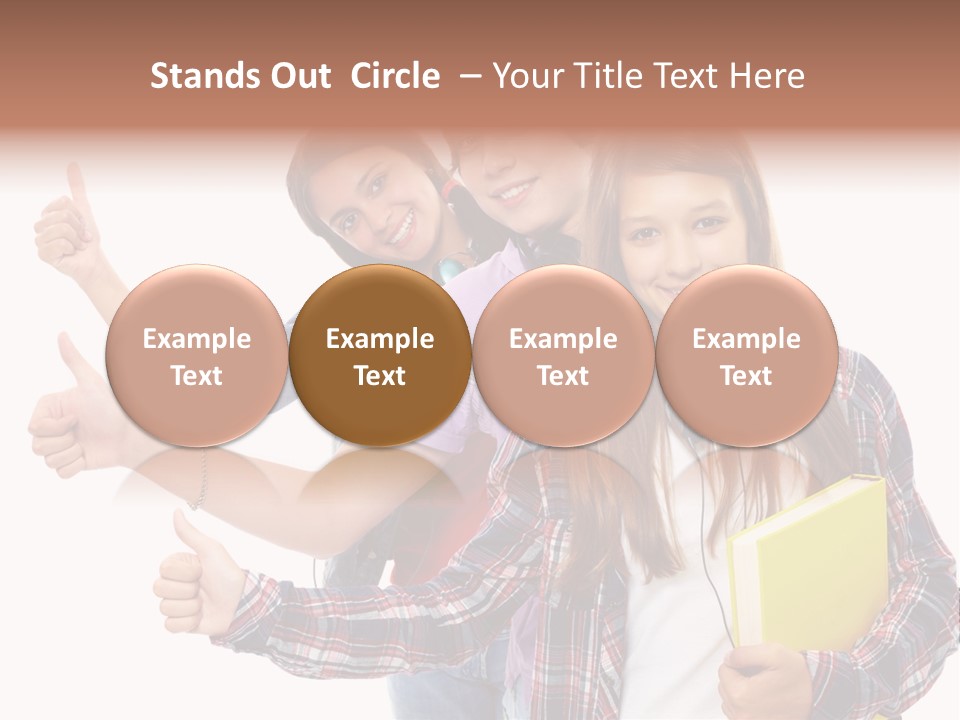 Stands Out Circle – Your Title Text Here

Example Text

Example Text

Example Text

Example Text